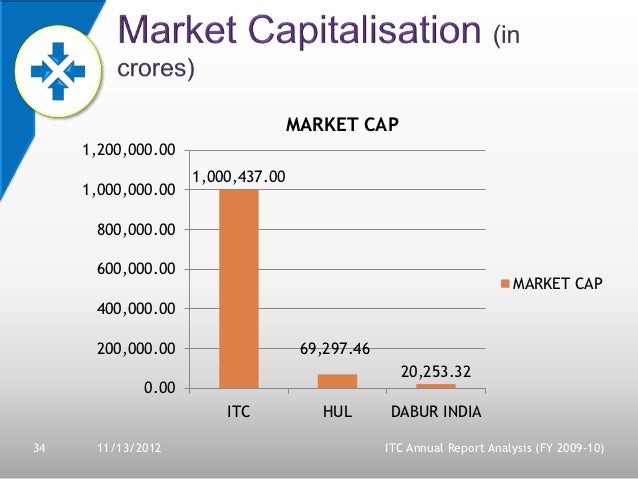 Market Capitalisation (in crores)

MARKET CAP

1,200,000.00
1,000,000.00
800,000.00
600,000.00
400,000.00
200,000.00
0.00

1,000,437.00
69,297.46
20,253.32

ITC
HUL
DABUR INDIA

MARKET CAP

34
11/13/2012
ITC Annual Report Analysis (FY 2009-10)